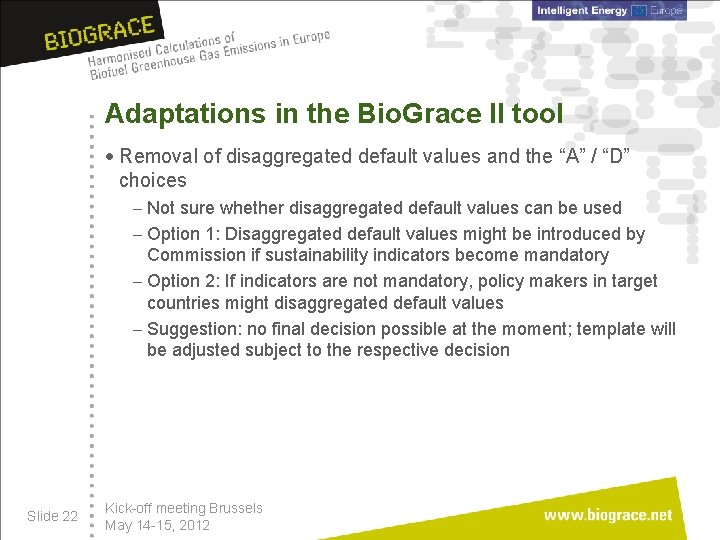 BIOGRACE
Harmonised Calculations of Biofuel Greenhouse Gas Emissions in Europe

Intelligent Energy Europe

Adaptations in the BioGrace II tool

• Removal of disaggregated default values and the “A” / “D” choices
– Not sure whether disaggregated default values can be used
– Option 1: Disaggregated default values might be introduced by Commission if sustainability indicators become mandatory
– Option 2: If indicators are not mandatory, policy makers in target countries might disaggregated default values
– Suggestion: no final decision possible at the moment; template will be adjusted subject to the respective decision

Slide 22
Kick-off meeting Brussels
May 14-15, 2012
www.biograce.net